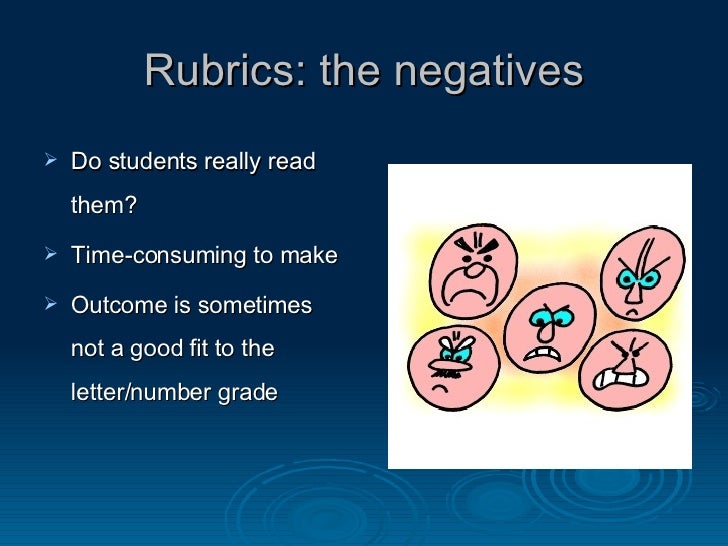 Rubrics: the negatives

➢ Do students really read them?
➢ Time-consuming to make
➢ Outcome is sometimes not a good fit to the letter/number grade